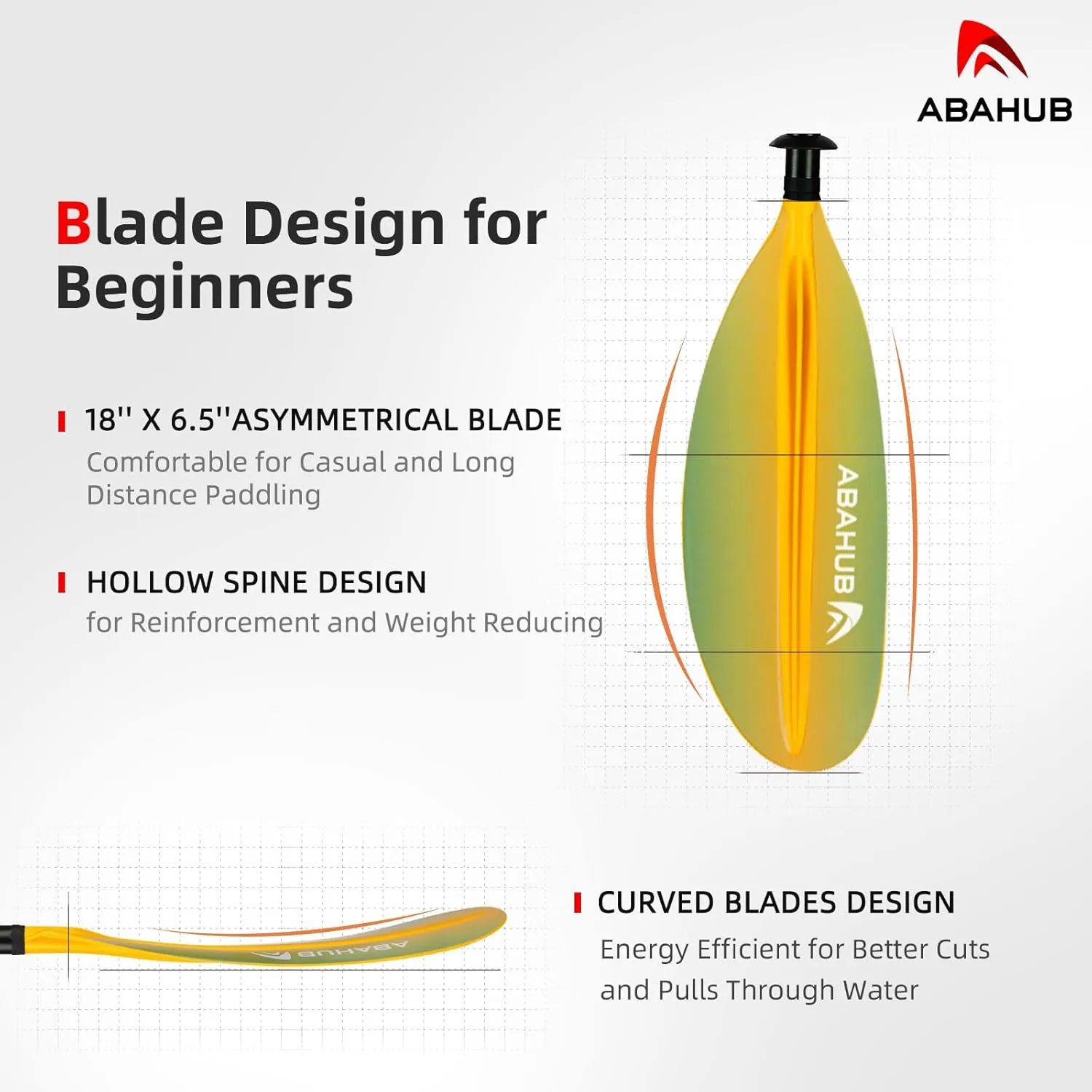 ABAHUB

Blade Design for Beginners

18'' X 6.5''ASYMMETRICAL BLADE
Comfortable for Casual and Long Distance Paddling

HOLLOW SPINE DESIGN
for Reinforcement and Weight Reducing

ABAHUB

ABAHUB

CURVED BLADES DESIGN
Energy Efficient for Better Cuts and Pulls Through Water